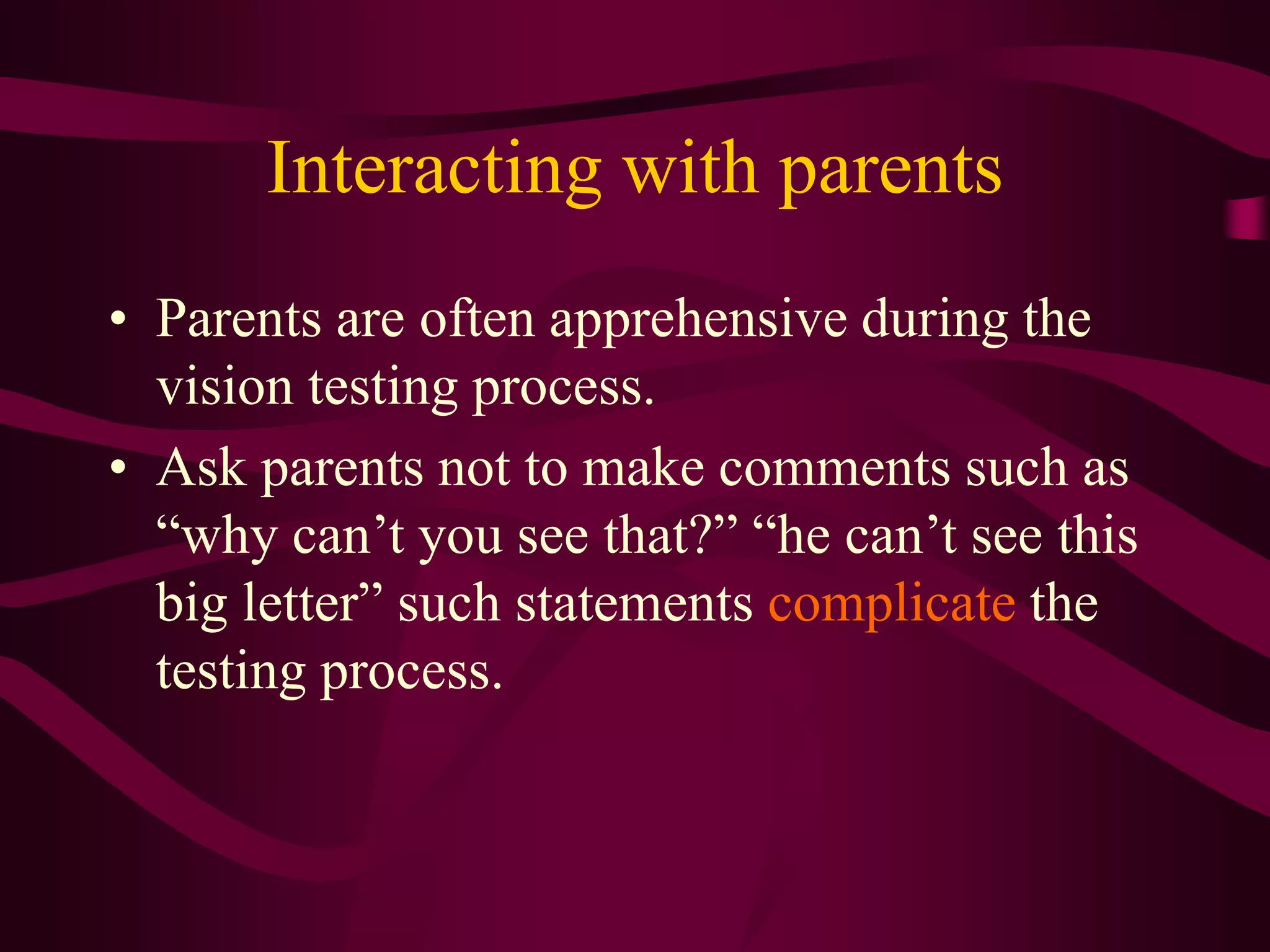 Interacting with parents

• Parents are often apprehensive during the vision testing process.

• Ask parents not to make comments such as “why can’t you see that?” “he can’t see this big letter” such statements complicate the testing process.